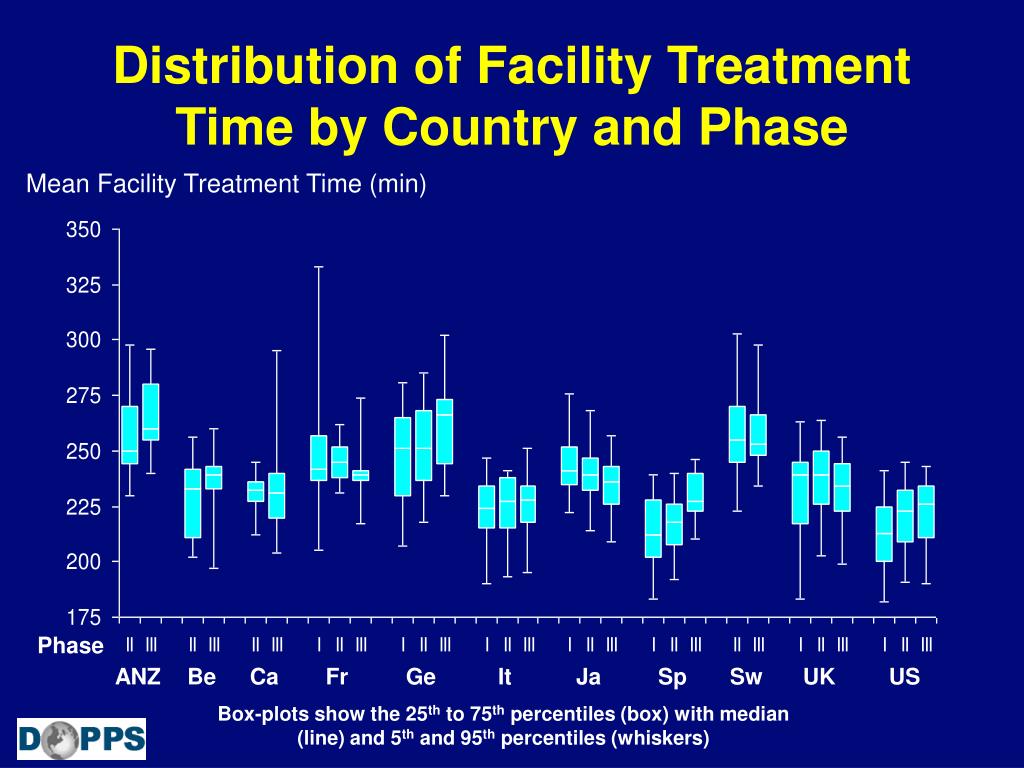 Distribution of Facility Treatment Time by Country and Phase

Mean Facility Treatment Time (min)

350
325
300
275
250
225
200
175

Phase II III II III II III I II III I II III I II III I II III I II III II III I II III I II III

ANZ Be Ca Fr Ge It Ja Sp Sw UK US

Box-plots show the 25$^{th}$ to 75$^{th}$ percentiles (box) with median (line) and 5$^{th}$ and 95$^{th}$ percentiles (whiskers)

DOPPS